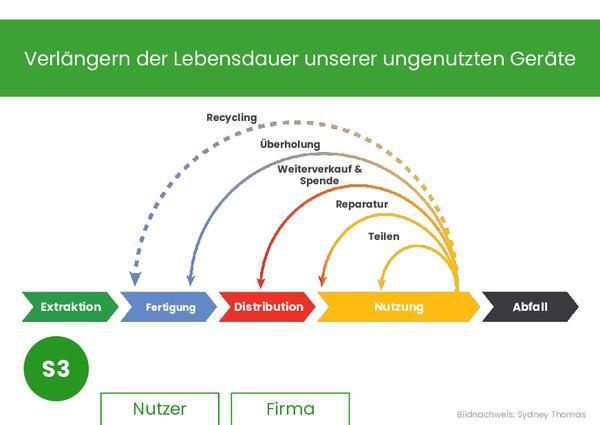 Verlängern der Lebensdauer unserer ungenutzten Geräte

Recycling

Überholung

Weiterverkauf & Spende

Reparatur

Teilen

Extraktion

Fertigung

Distribution

Nutzung

Abfall

S3

Nutzer

Firma

Bildnachweis: Sydney Thomas